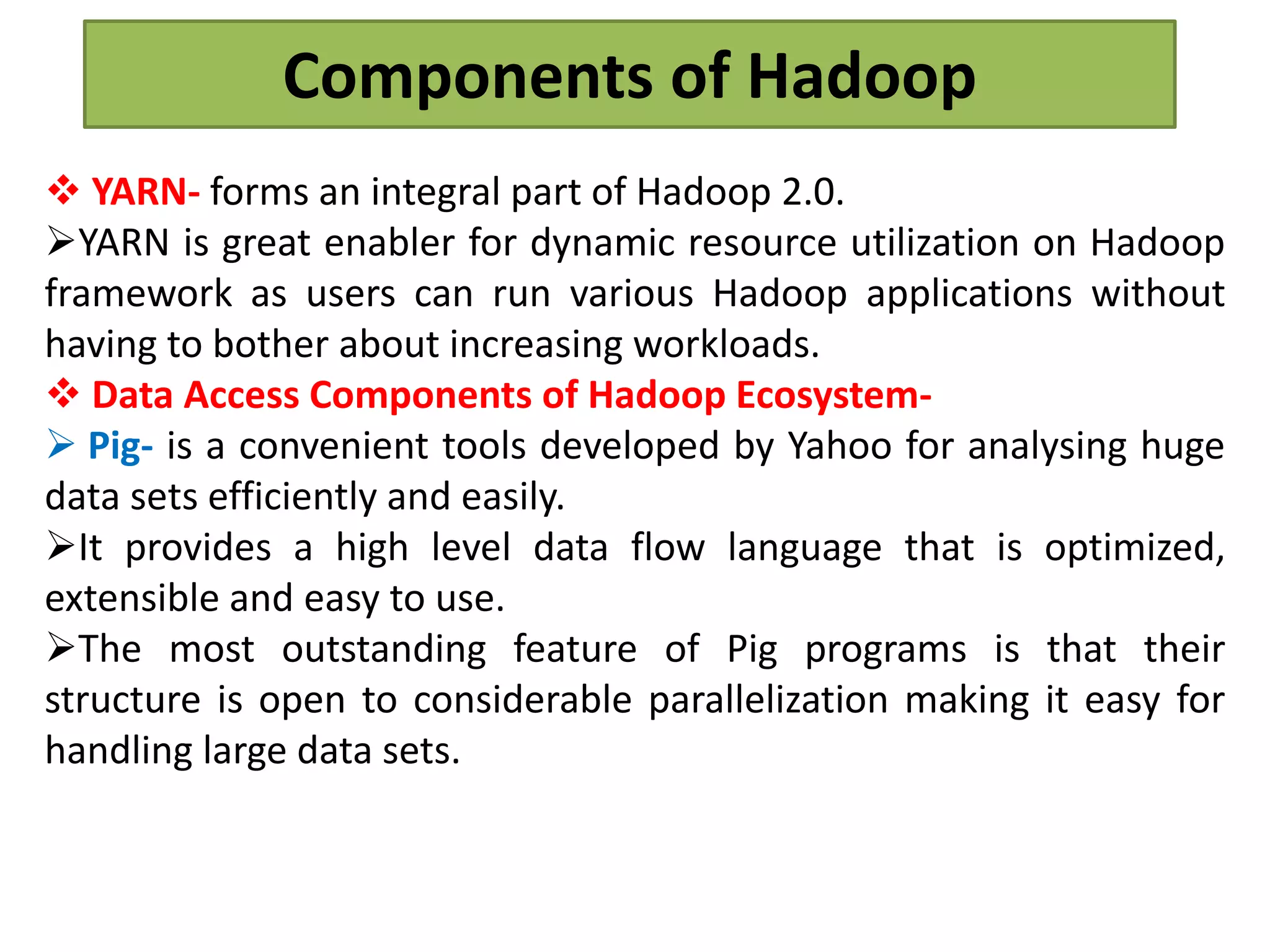 Components of Hadoop

❖ YARN- forms an integral part of Hadoop 2.0.

➢YARN is great enabler for dynamic resource utilization on Hadoop framework as users can run various Hadoop applications without having to bother about increasing workloads.

❖ Data Access Components of Hadoop Ecosystem-

➢ Pig- is a convenient tools developed by Yahoo for analysing huge data sets efficiently and easily.

➢It provides a high level data flow language that is optimized, extensible and easy to use.

➢The most outstanding feature of Pig programs is that their structure is open to considerable parallelization making it easy for handling large data sets.